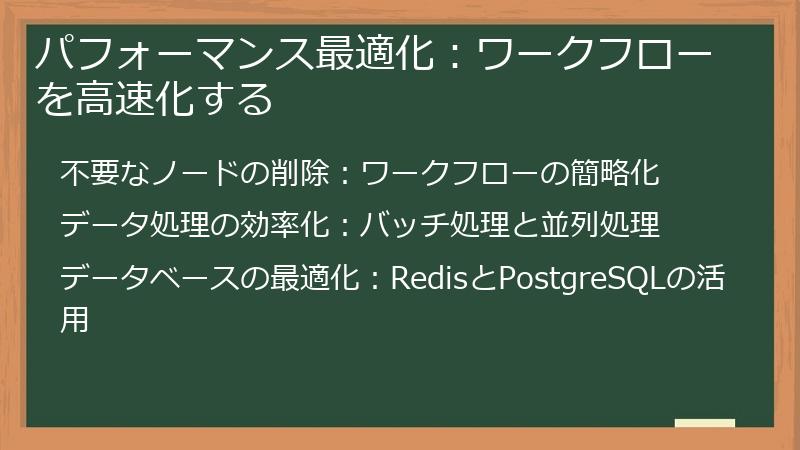 パフォーマンス最適化：ワークフローを高速化する

不要なノードの削除：ワークフローの簡略化

データ処理の効率化：バッチ処理と並列処理

データベースの最適化：RedisとPostgreSQLの活用